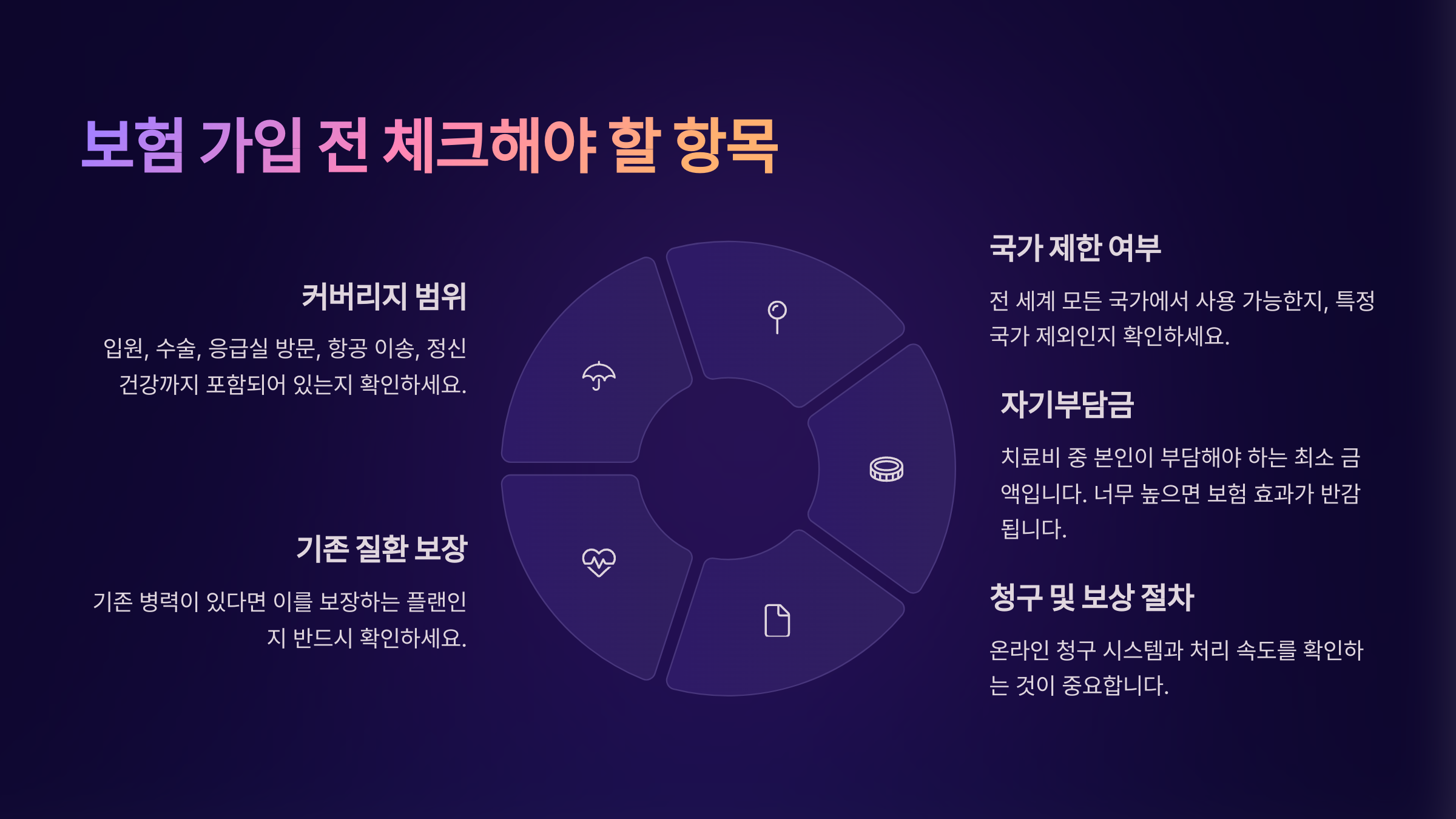 보험 가입 전 체크해야 할 항목

커버리지 범위

입원, 수술, 응급실 방문, 항공 이송, 정신 건강까지 포함되어 있는지 확인하세요.

기존 질환 보장

기존 병력이 있다면 이를 보장하는 플랜인지 반드시 확인하세요.

국가 제한 여부

전 세계 모든 국가에서 사용 가능한지, 특정 국가 제외인지 확인하세요.

자기부담금

치료비 중 본인이 부담해야 하는 최소 금액입니다. 너무 높으면 보험 효과가 반감됩니다.

청구 및 보상 절차

온라인 청구 시스템과 처리 속도를 확인하는 것이 중요합니다.